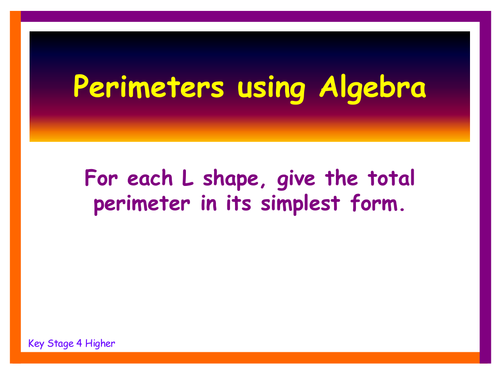 Perimeters using Algebra

For each L shape, give the total perimeter in its simplest form.

Key Stage 4 Higher